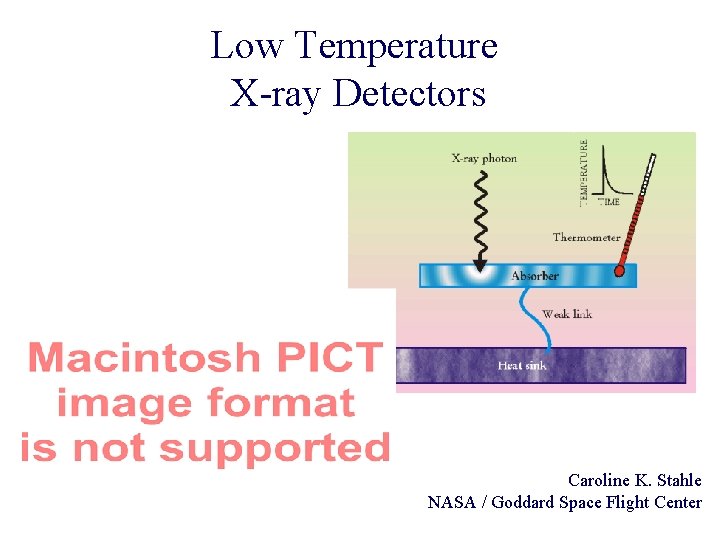 Low Temperature
X-ray Detectors

X-ray photon

TEMPERATURE

TIME

Thermometer

Absorber

Weak link

Heat sink

Macintosh PICT image format is not supported

Caroline K. Stahle
NASA / Goddard Space Flight Center